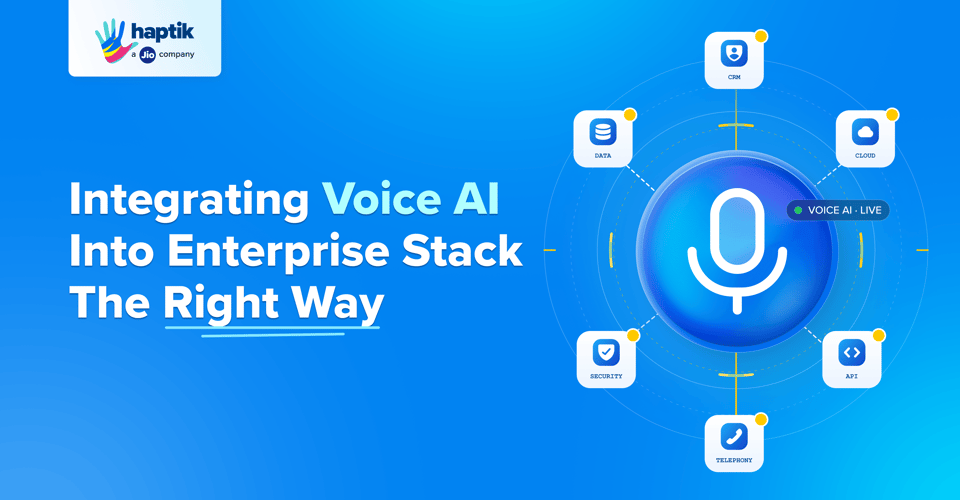 haptik
a Jio company

Integrating Voice AI Into Enterprise Stack The Right Way

CRM
DATA
CLOUD
VOICE AI · LIVE
SECURITY
API
TELEPHONY